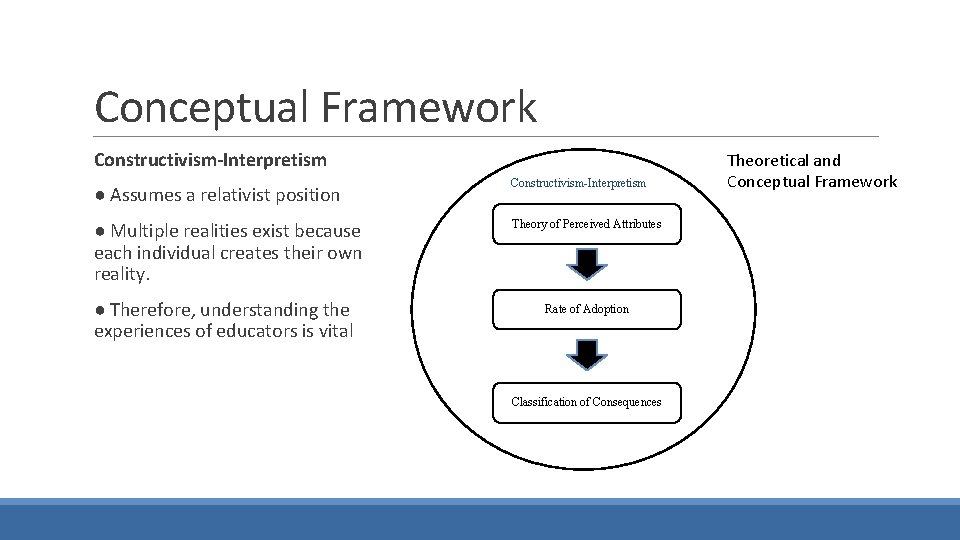 Conceptual Framework

Constructivism-Interpretism

● Assumes a relativist position

● Multiple realities exist because each individual creates their own reality.

● Therefore, understanding the experiences of educators is vital

Constructivism-Interpretism

Theory of Perceived Attributes

Rate of Adoption

Classification of Consequences

Theoretical and Conceptual Framework